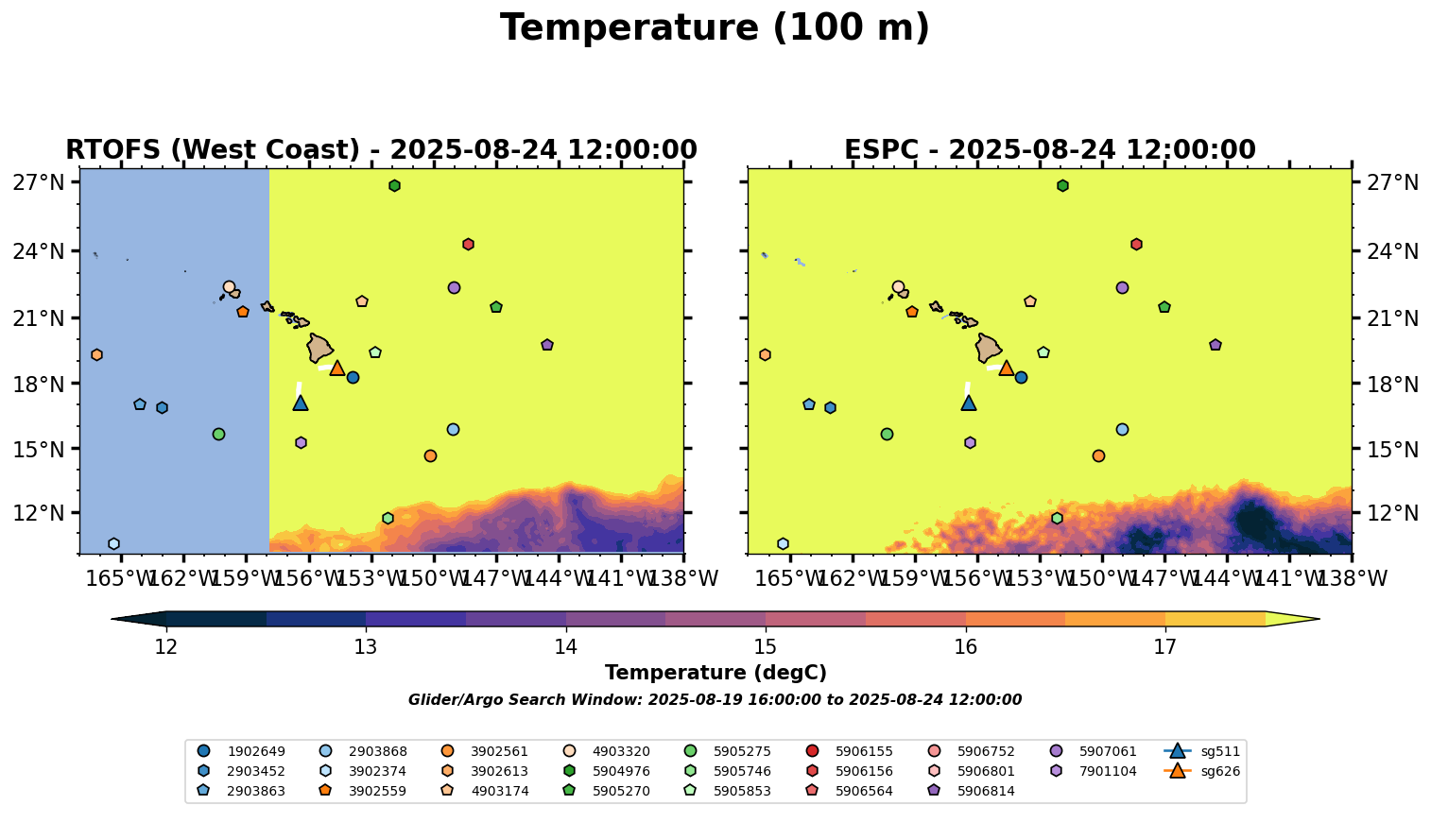 Temperature (100 m)

RTOFS (West Coast) - 2025-08-24 12:00:00

27°N
24°N
21°N
18°N
15°N
12°N

165°W 162°W 159°W 156°W 153°W 150°W 147°W 144°W 141°W 138°W

ESPC - 2025-08-24 12:00:00

27°N
24°N
21°N
18°N
15°N
12°N

165°W 162°W 159°W 156°W 153°W 150°W 147°W 144°W 141°W 138°W

12 13 14 15 16 17

Temperature (degC)

Glider/Argo Search Window: 2025-08-19 16:00:00 to 2025-08-24 12:00:00

1902649
2903452
2903863
2903868
3902374
3902559
3902561
3902613
4903174
4903320
5904976
5905270
5905275
5905746
5905853
5906155
5906156
5906564
5906752
5906801
5906814
5907061
7901104
sg511
sg626